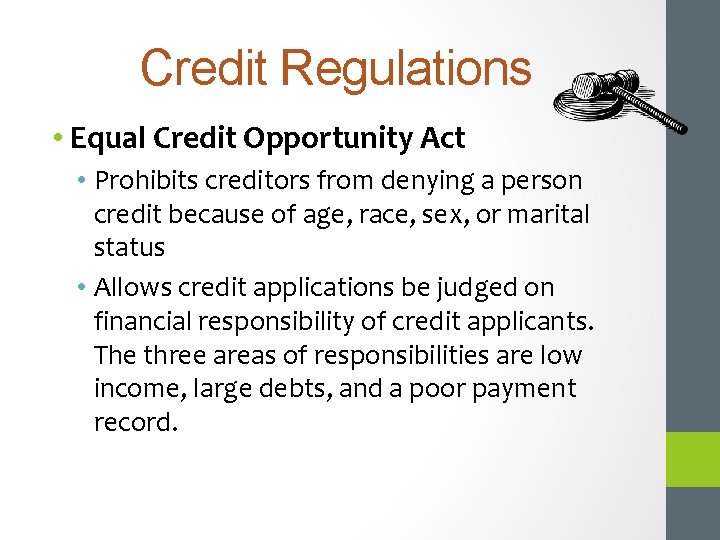 Credit Regulations

• Equal Credit Opportunity Act

• Prohibits creditors from denying a person credit because of age, race, sex, or marital status

• Allows credit applications be judged on financial responsibility of credit applicants. The three areas of responsibilities are low income, large debts, and a poor payment record.